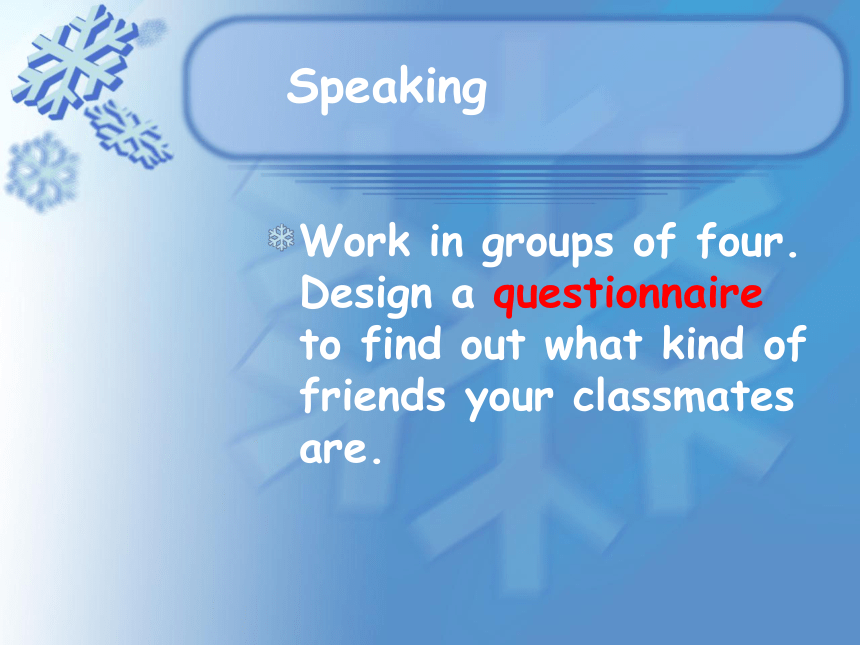 Speaking

Work in groups of four. Design a questionnaire to find out what kind of friends your classmates are.